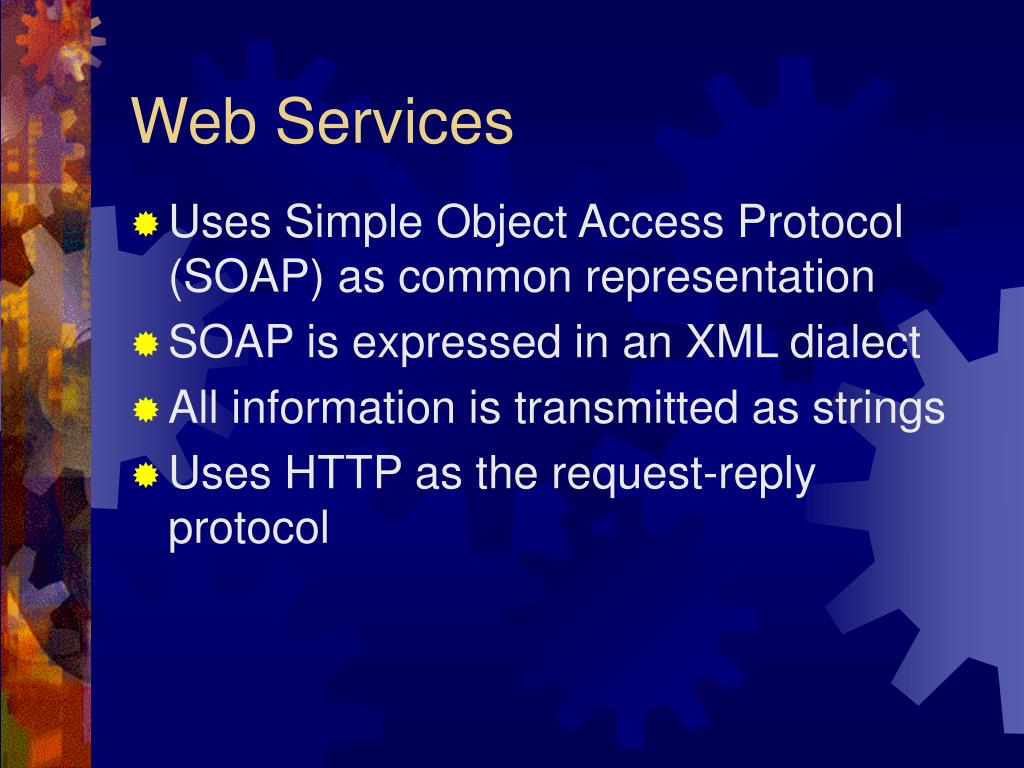 Web Services

Uses Simple Object Access Protocol (SOAP) as common representation

SOAP is expressed in an XML dialect

All information is transmitted as strings

Uses HTTP as the request-reply protocol